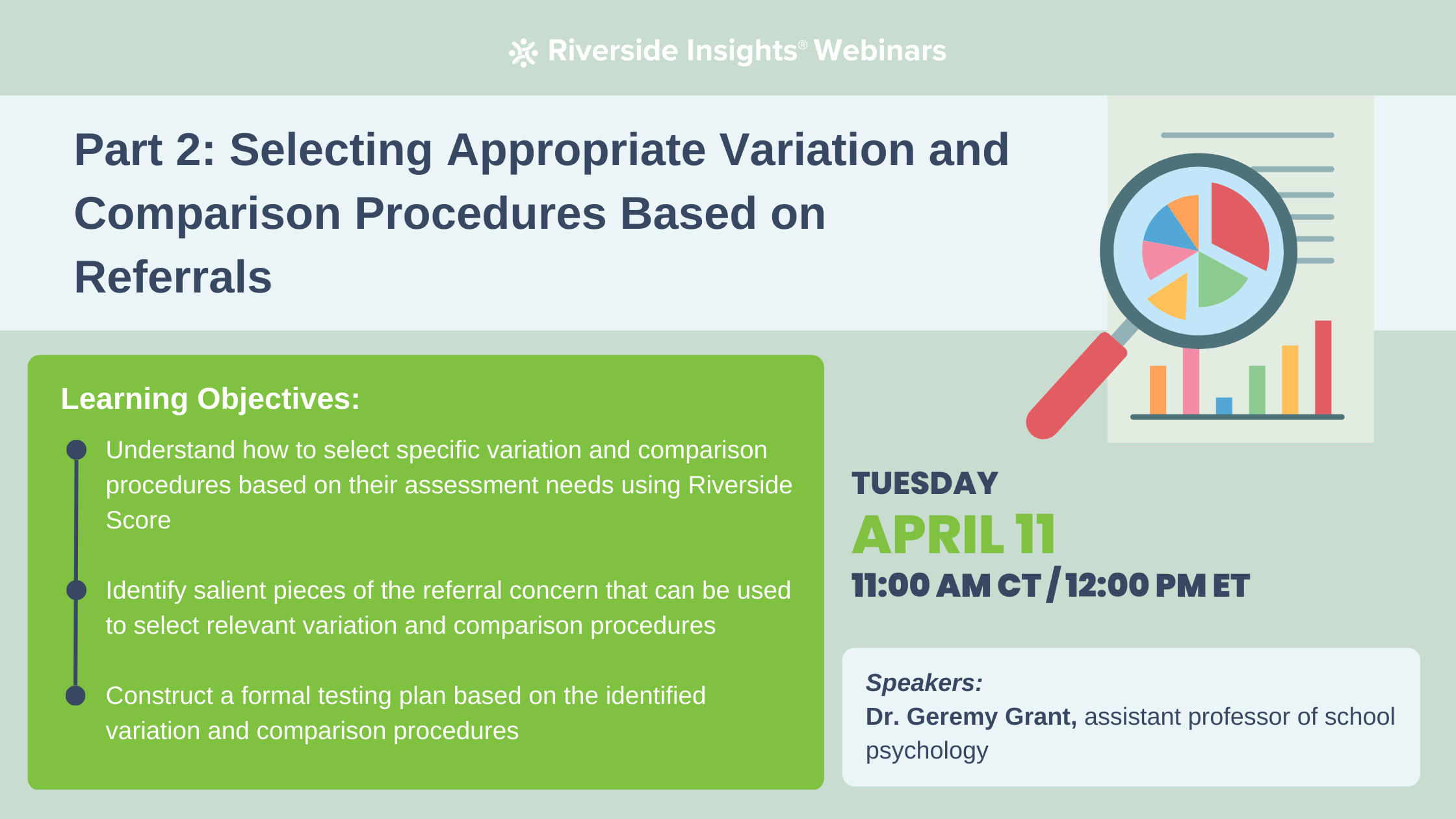 Riverside Insights® Webinars

Part 2: Selecting Appropriate Variation and Comparison Procedures Based on Referrals

Learning Objectives:

Understand how to select specific variation and comparison procedures based on their assessment needs using Riverside Score

Identify salient pieces of the referral concern that can be used to select relevant variation and comparison procedures

Construct a formal testing plan based on the identified variation and comparison procedures

TUESDAY
APRIL 11
11:00 AM CT / 12:00 PM ET

Speakers:
Dr. Geremy Grant, assistant professor of school psychology